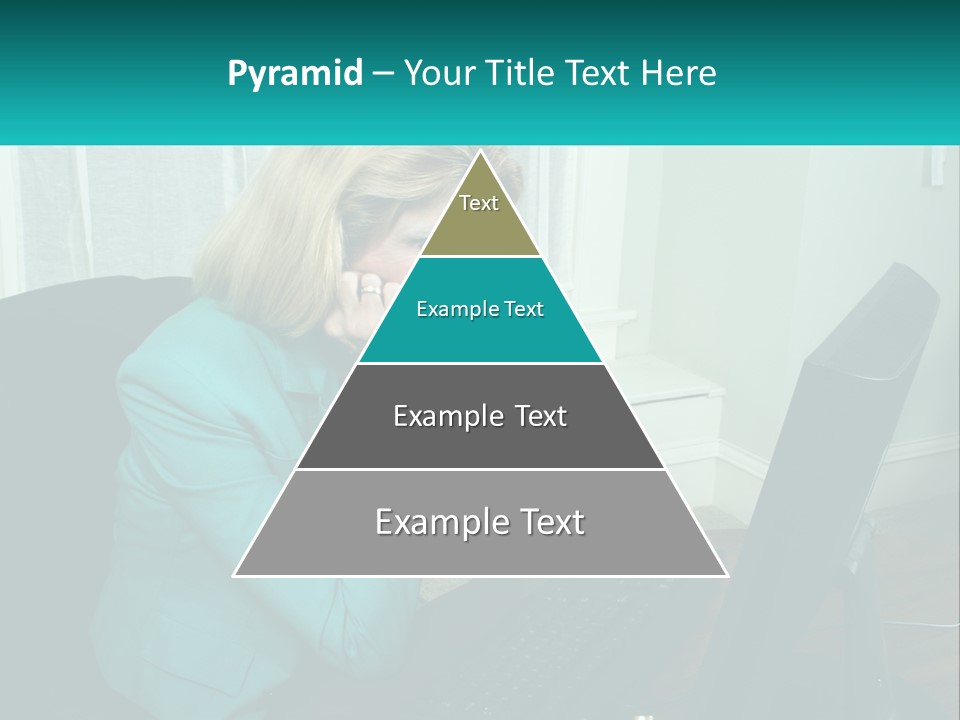 Pyramid – Your Title Text Here

Text

Example Text

Example Text

Example Text